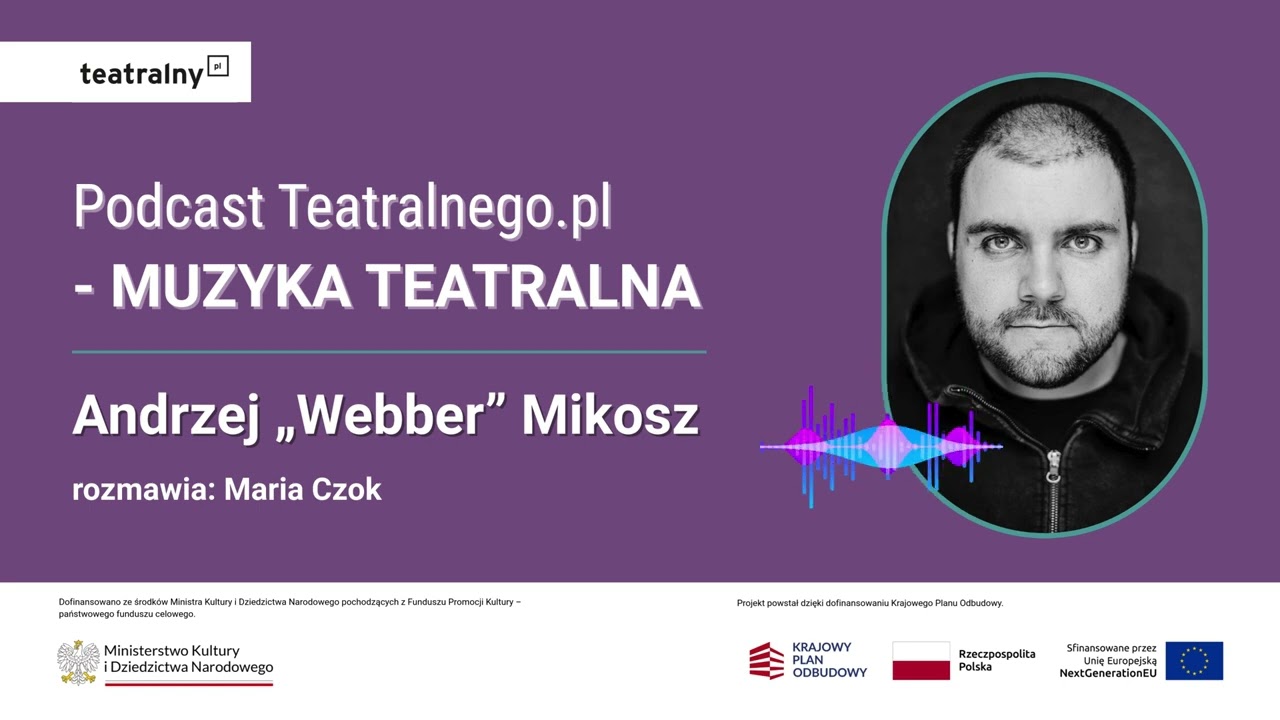 teatralny pl

Podcast Teatralnego.pl
- MUZYKA TEATRALNA

Andrzej „Webber” Mikosz

rozmawia: Maria Czok

Dofinansowano ze środków Ministra Kultury i Dziedzictwa Narodowego pochodzących z Funduszu Promocji Kultury – państwowego funduszu celowego.

Ministerstwo Kultury i Dziedzictwa Narodowego

Projekt powstał dzięki dofinansowaniu Krajowego Planu Odbudowy.

KRAJOWY PLAN ODBUDOWY

Rzeczpospolita Polska

Sfinansowane przez Unię Europejską NextGenerationEU